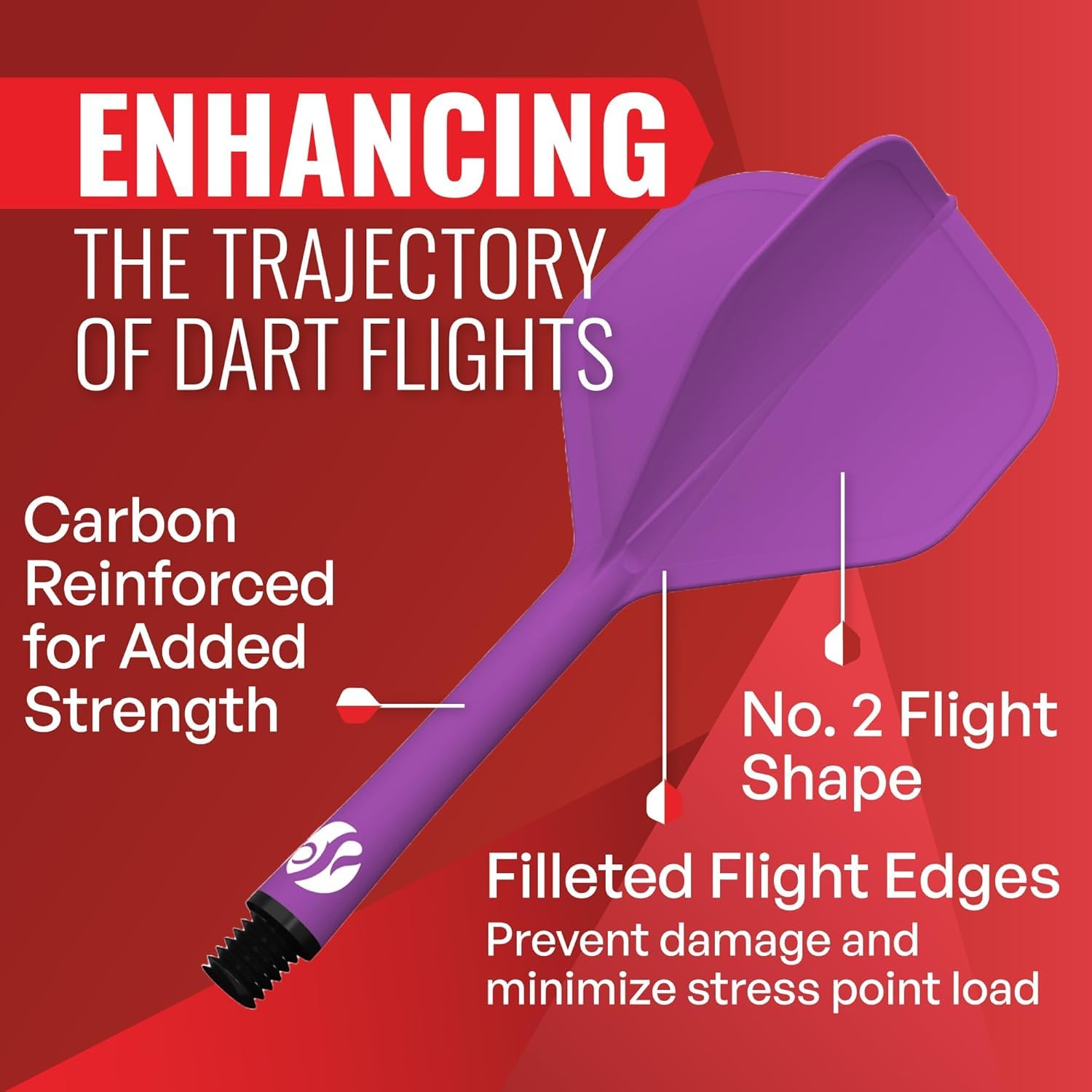 ENHANCING
THE TRAJECTORY OF DART FLIGHTS

Carbon Reinforced for Added Strength

No. 2 Flight Shape

Filleted Flight Edges
Prevent damage and minimize stress point load